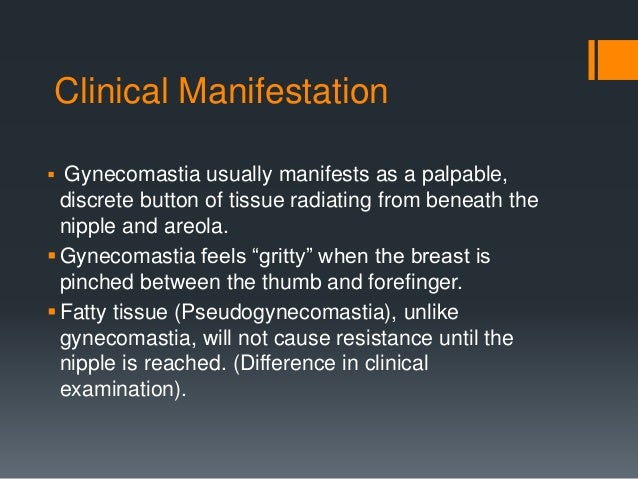 Clinical Manifestation

▪ Gynecomastia usually manifests as a palpable, discrete button of tissue radiating from beneath the nipple and areola.

▪ Gynecomastia feels “gritty” when the breast is pinched between the thumb and forefinger.

▪ Fatty tissue (Pseudogynecomastia), unlike gynecomastia, will not cause resistance until the nipple is reached. (Difference in clinical examination).